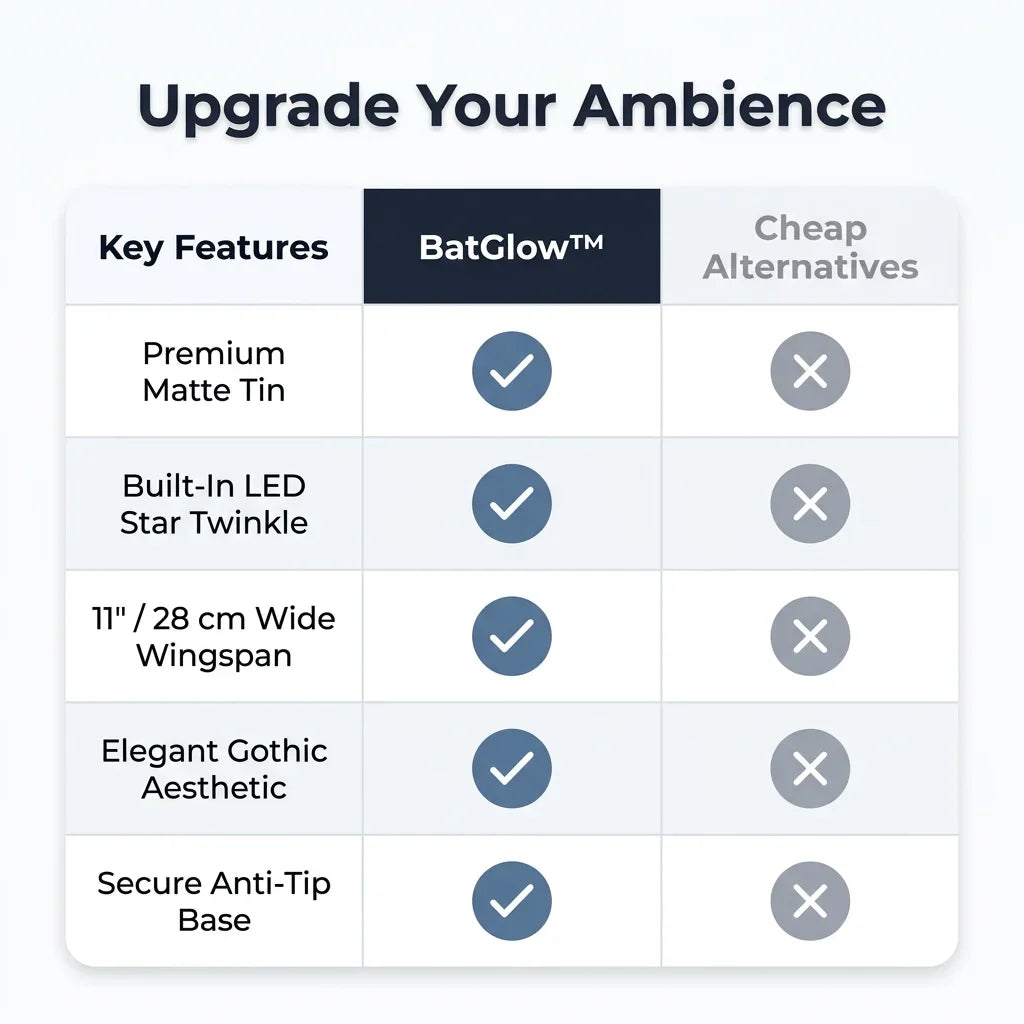 Upgrade Your Ambience

| Key Features | BatGlow™ | Cheap Alternatives |
|---|---|---|
| Premium Matte Tin | ✓ | ✕ |
| Built-In LED Star Twinkle | ✓ | ✕ |
| 11" / 28 cm Wide Wingspan | ✓ | ✕ |
| Elegant Gothic Aesthetic | ✓ | ✕ |
| Secure Anti-Tip Base | ✓ | ✕ |